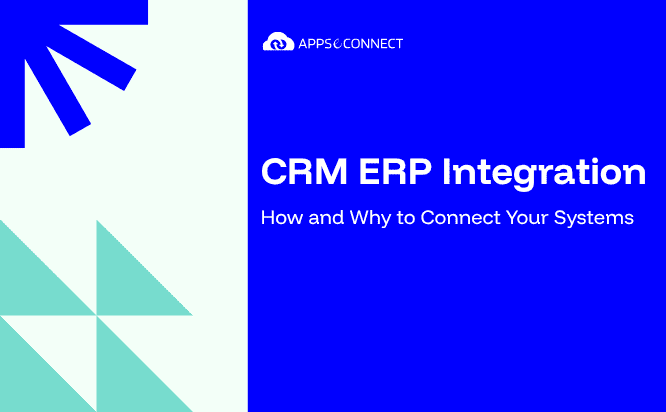 APPSeCONNECT

CRM ERP Integration

How and Why to Connect Your Systems